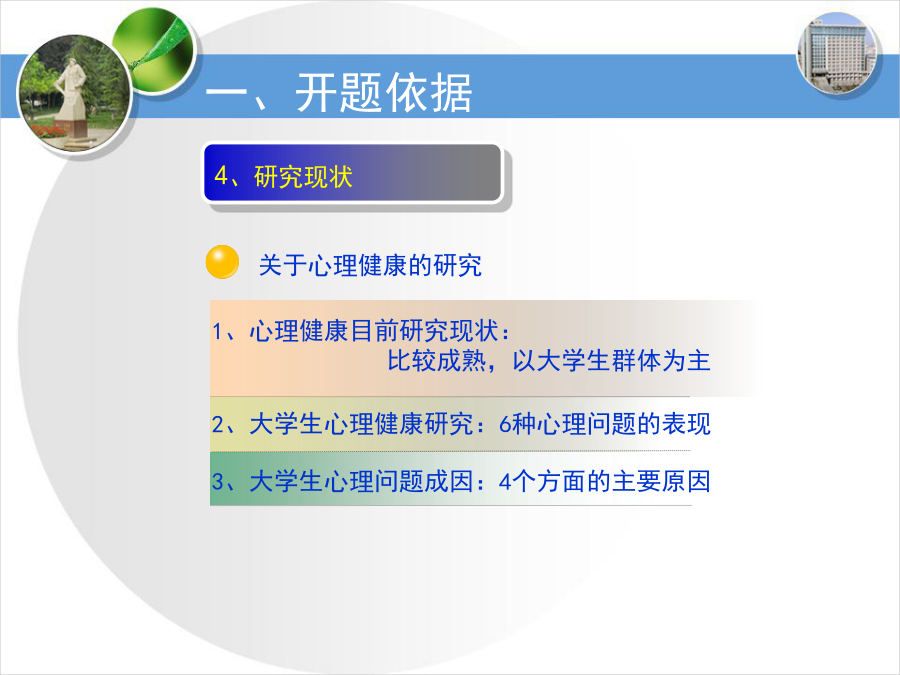 一、开题依据

4、研究现状

关于心理健康的研究

1、心理健康目前研究现状：
比较成熟，以大学生群体为主

2、大学生心理健康研究：6种心理问题的表现

3、大学生心理问题成因：4个方面的主要原因